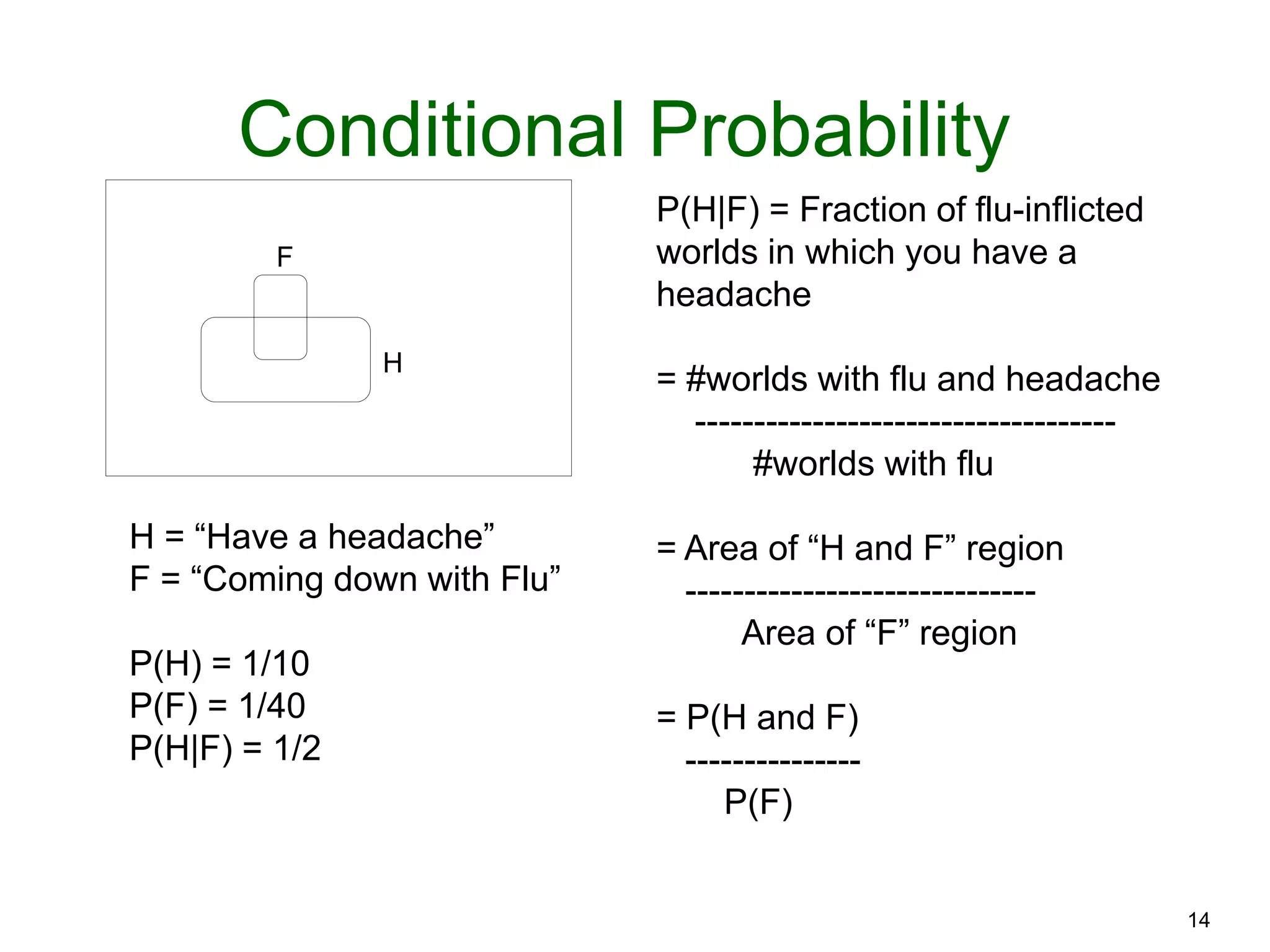 Conditional Probability

F

H

H = “Have a headache”
F = “Coming down with Flu”

P(H) = 1/10
P(F) = 1/40
P(H|F) = 1/2

P(H|F) = Fraction of flu-inflicted worlds in which you have a headache

= #worlds with flu and headache
------------------------------------
#worlds with flu

= Area of “H and F” region
------------------------------
Area of “F” region

= P(H and F)
---------------
P(F)

14